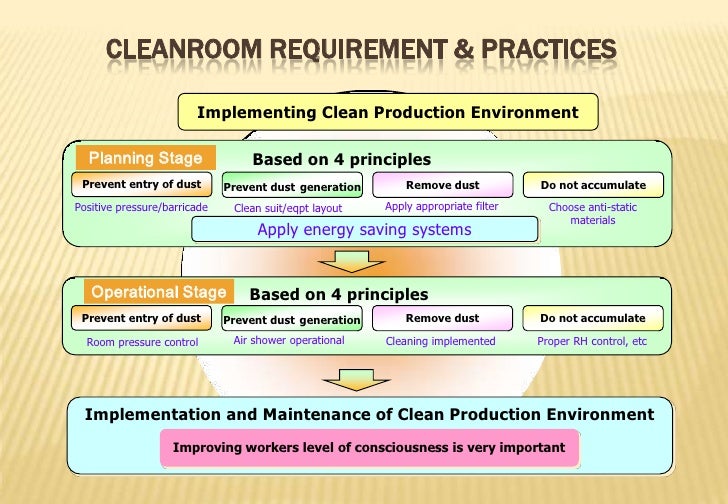 CLEANROOM REQUIREMENT & PRACTICES

Implementing Clean Production Environment

Planning Stage

Based on 4 principles

Prevent entry of dust

Positive pressure/barricade

Prevent dust generation

Clean suit/eqpt layout

Remove dust

Apply appropriate filter

Do not accumulate

Choose anti-static materials

Apply energy saving systems

Operational Stage

Based on 4 principles

Prevent entry of dust

Room pressure control

Prevent dust generation

Air shower operational

Remove dust

Cleaning implemented

Do not accumulate

Proper RH control, etc

Implementation and Maintenance of Clean Production Environment

Improving workers level of consciousness is very important